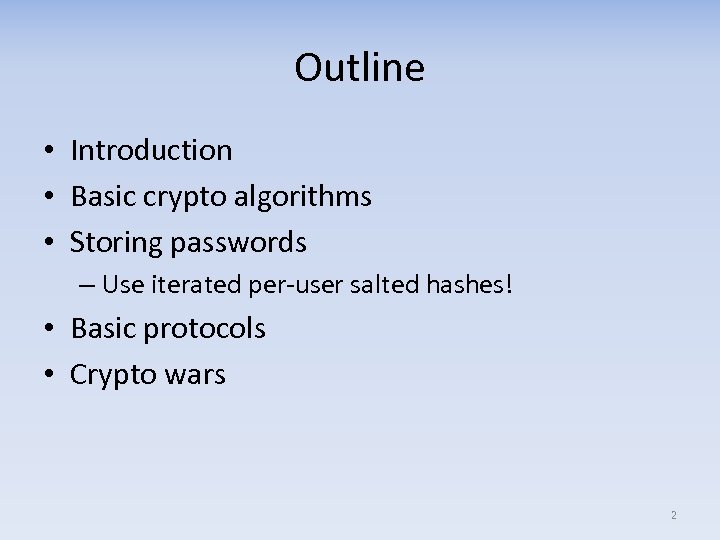 Outline

• Introduction
• Basic crypto algorithms
• Storing passwords
  – Use iterated per-user salted hashes!
• Basic protocols
• Crypto wars

2